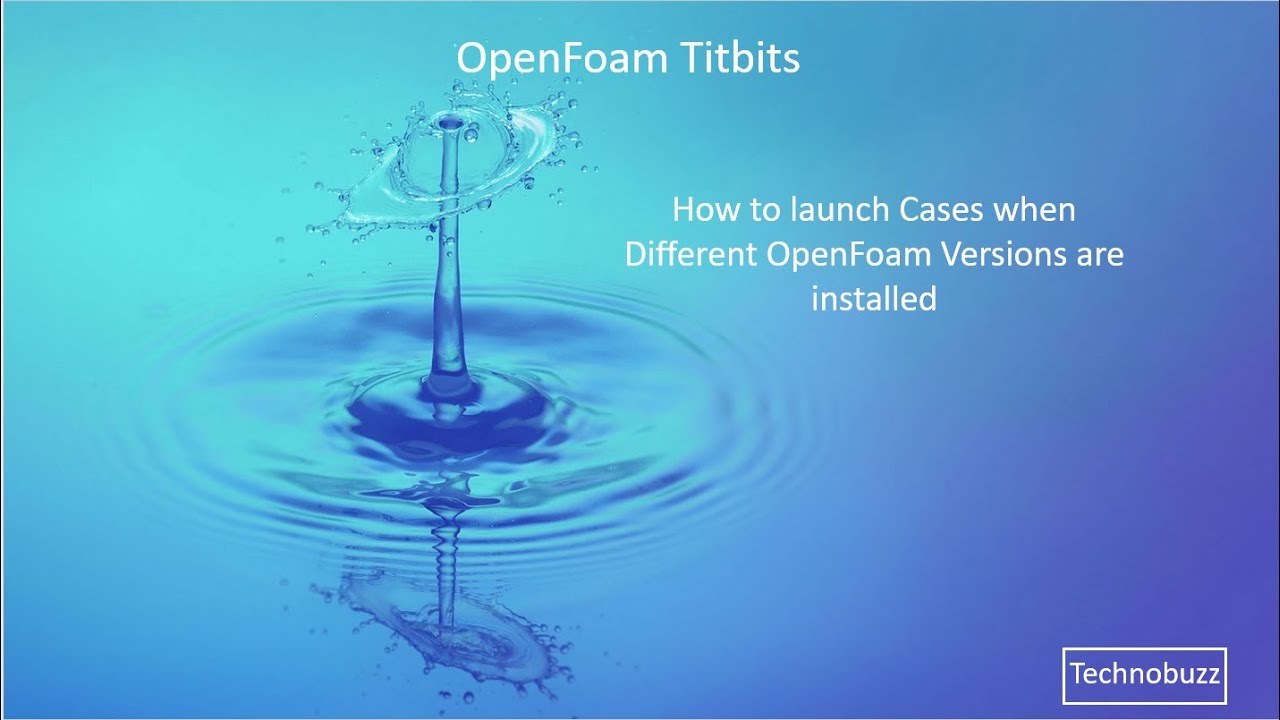 OpenFoam Titbits

How to launch Cases when Different OpenFoam Versions are installed

Technobuzz